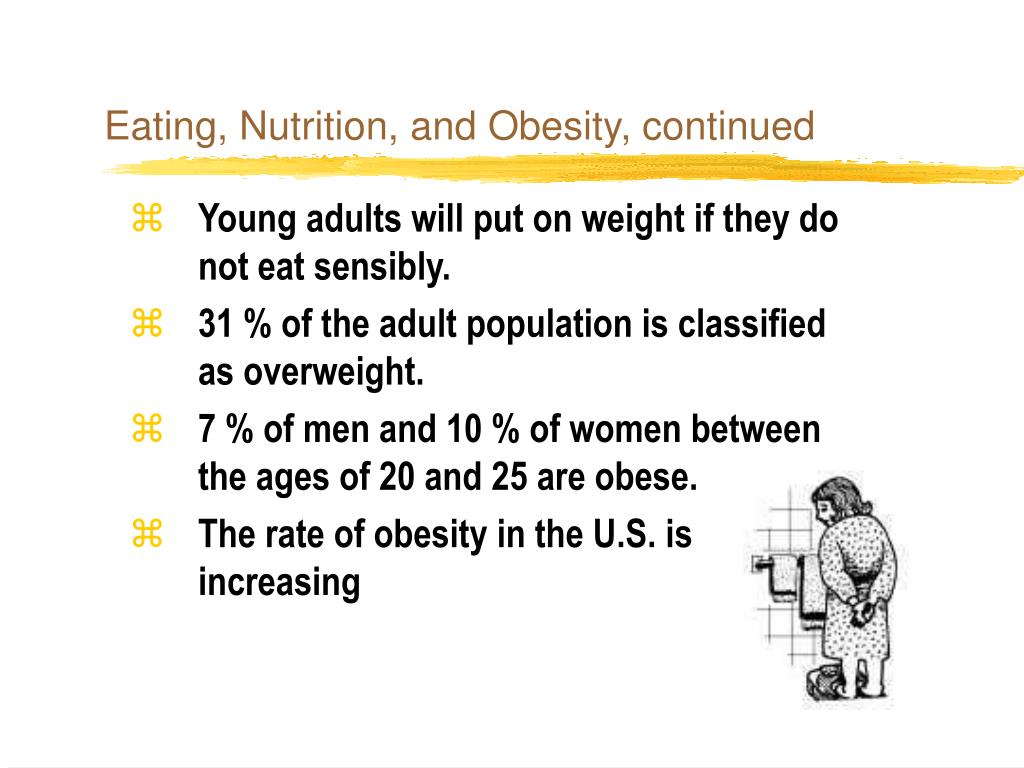 Eating, Nutrition, and Obesity, continued

⌘ Young adults will put on weight if they do not eat sensibly.

⌘ 31 % of the adult population is classified as overweight.

⌘ 7 % of men and 10 % of women between the ages of 20 and 25 are obese.

⌘ The rate of obesity in the U.S. is increasing